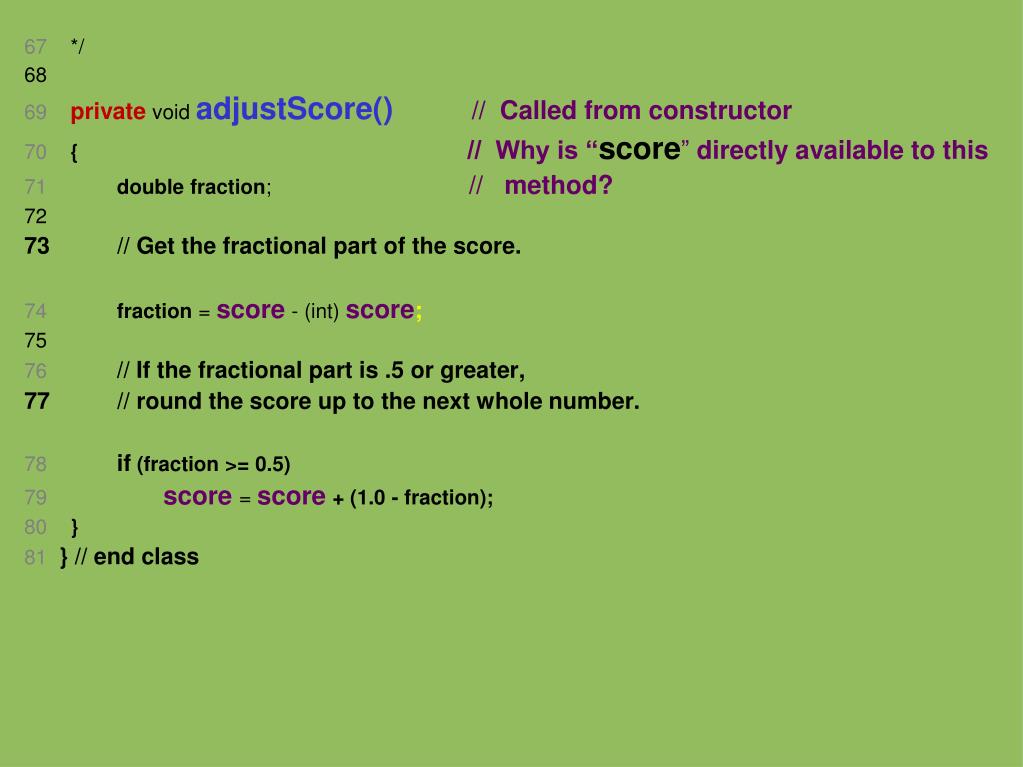 67 */
68
69 private void adjustScore() // Called from constructor
70 { // Why is “score” directly available to this
71 double fraction; // method?
72
73 // Get the fractional part of the score.

74 fraction = score - (int) score;
75
76 // If the fractional part is .5 or greater,
77 // round the score up to the next whole number.

78 if (fraction >= 0.5)
79 score = score + (1.0 - fraction);
80 }
81 } // end class